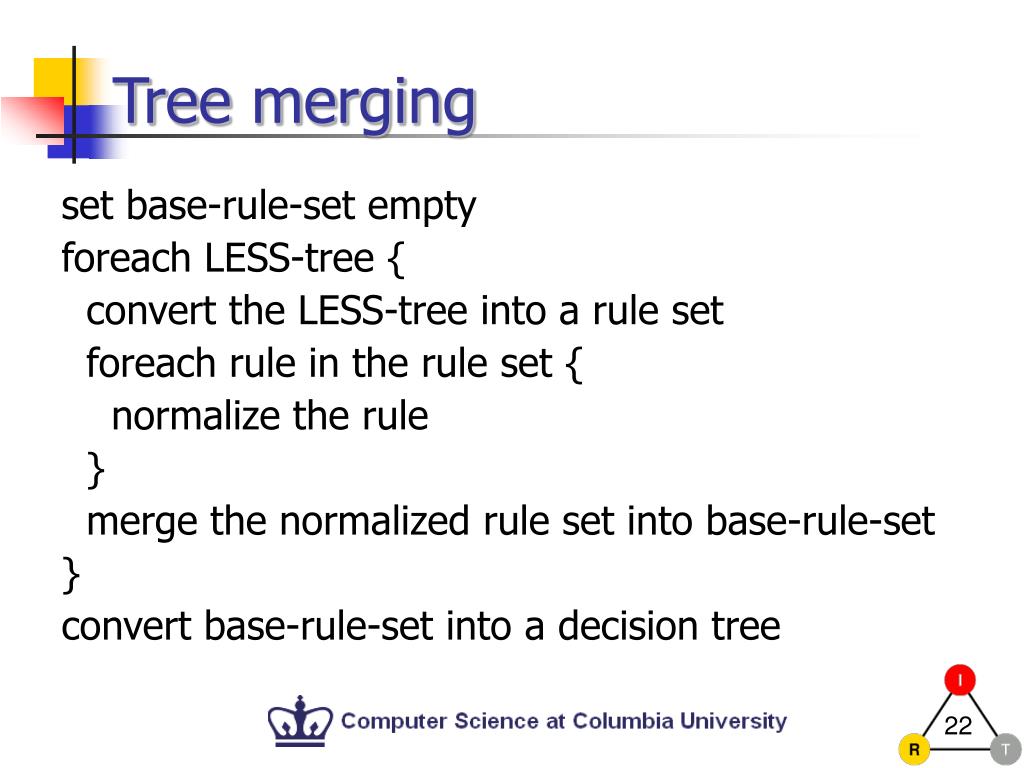 Tree merging

set base-rule-set empty
foreach LESS-tree {
  convert the LESS-tree into a rule set
  foreach rule in the rule set {
    normalize the rule
  }
  merge the normalized rule set into base-rule-set
}
convert base-rule-set into a decision tree

Computer Science at Columbia University

I
22
R
T